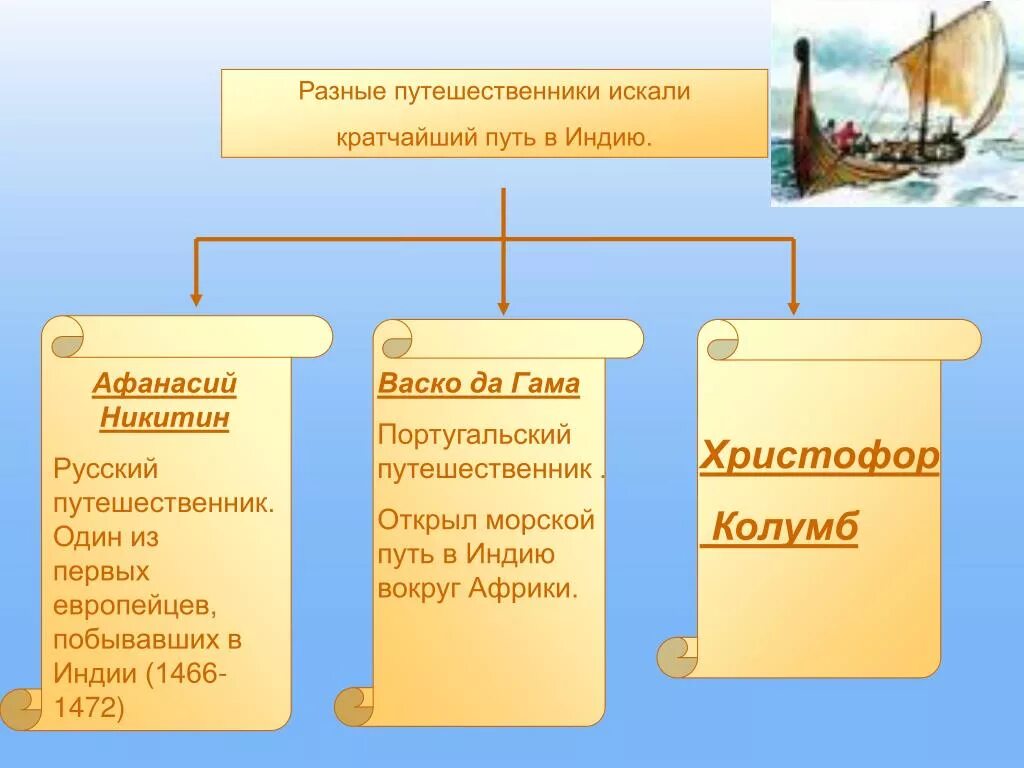 Разные путешественники искали кратчайший путь в Индию.

Афанасий Никитин

Русский путешественник. Один из первых европейцев, побывавших в Индии (1466-1472)

Васко да Гама

Португальский путешественник .

Открыл морской путь в Индию вокруг Африки.

Христофор

Колумб